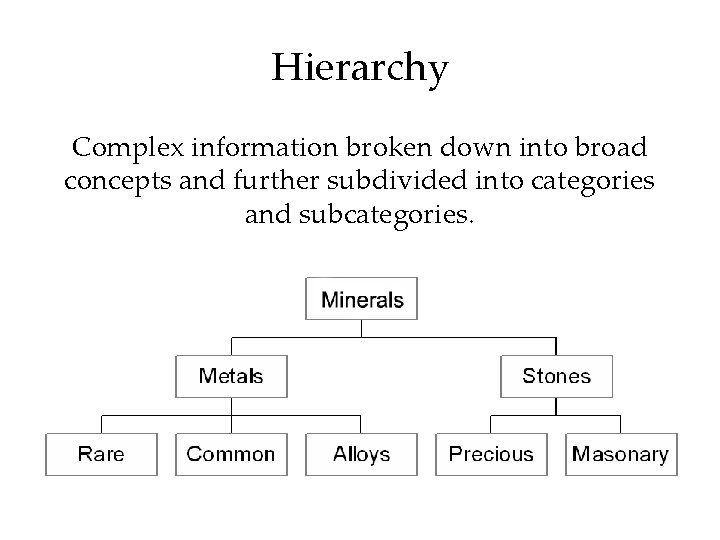 Hierarchy

Complex information broken down into broad concepts and further subdivided into categories and subcategories.

Minerals

Metals

Stones

Rare

Common

Alloys

Precious

Masonary